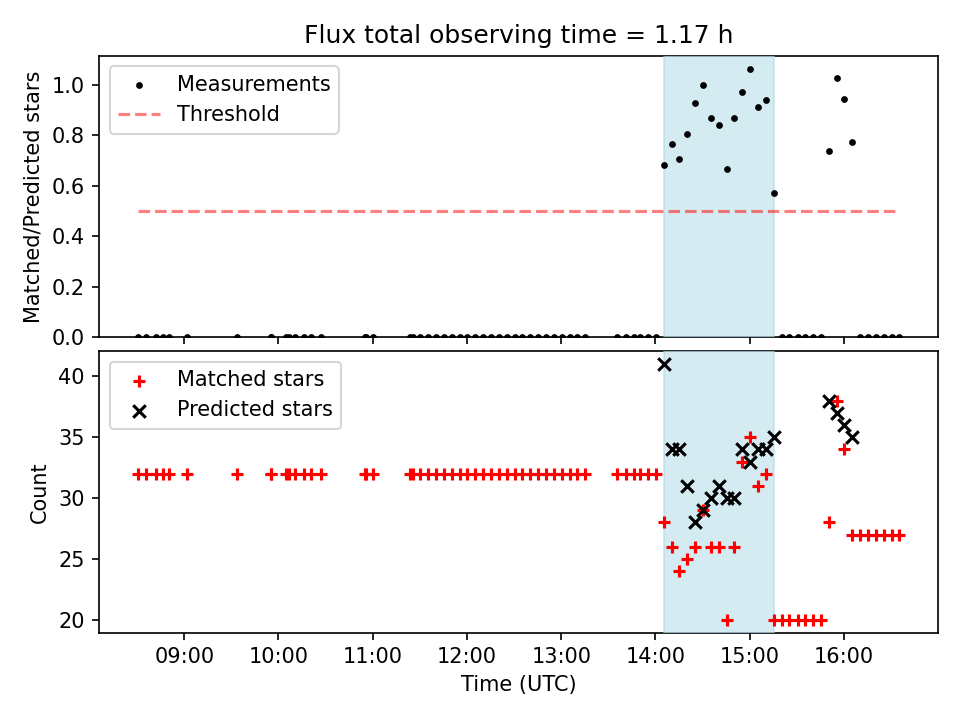 Flux total observing time = 1.17 h

Measurements
Threshold

Matched/Predicted stars

1.0
0.8
0.6
0.4
0.2
0.0

Matched stars
Predicted stars

Count

40
35
30
25
20

09:00
10:00
11:00
12:00
13:00
14:00
15:00
16:00

Time (UTC)